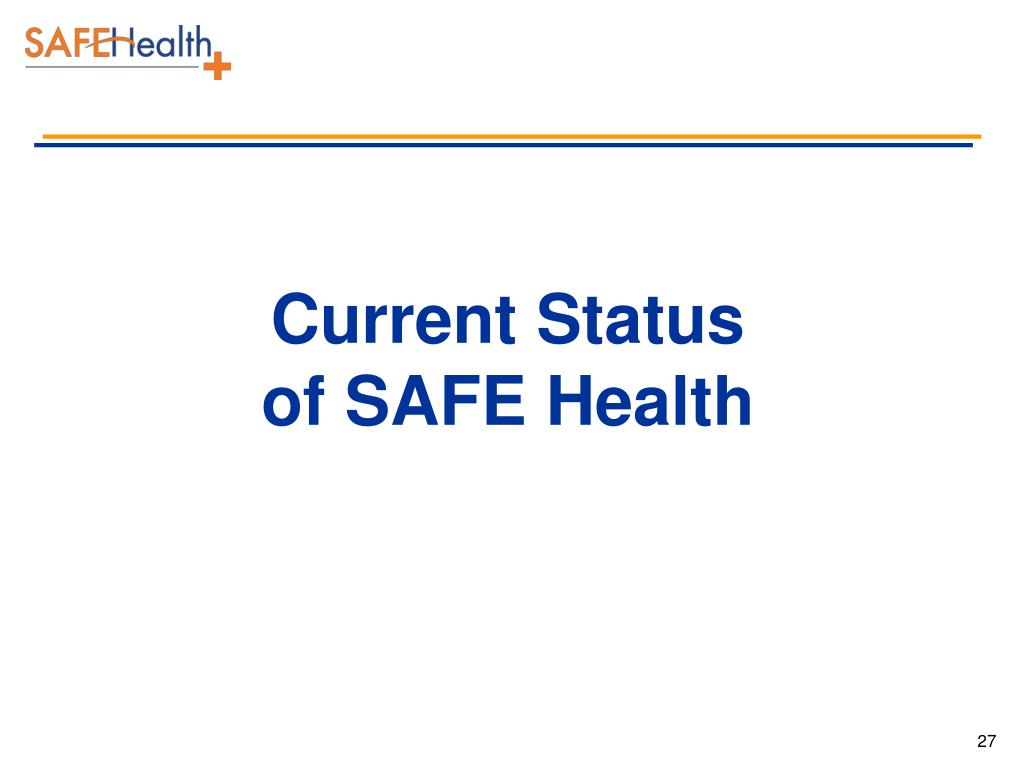 SAFEHealth

Current Status of SAFE Health

27